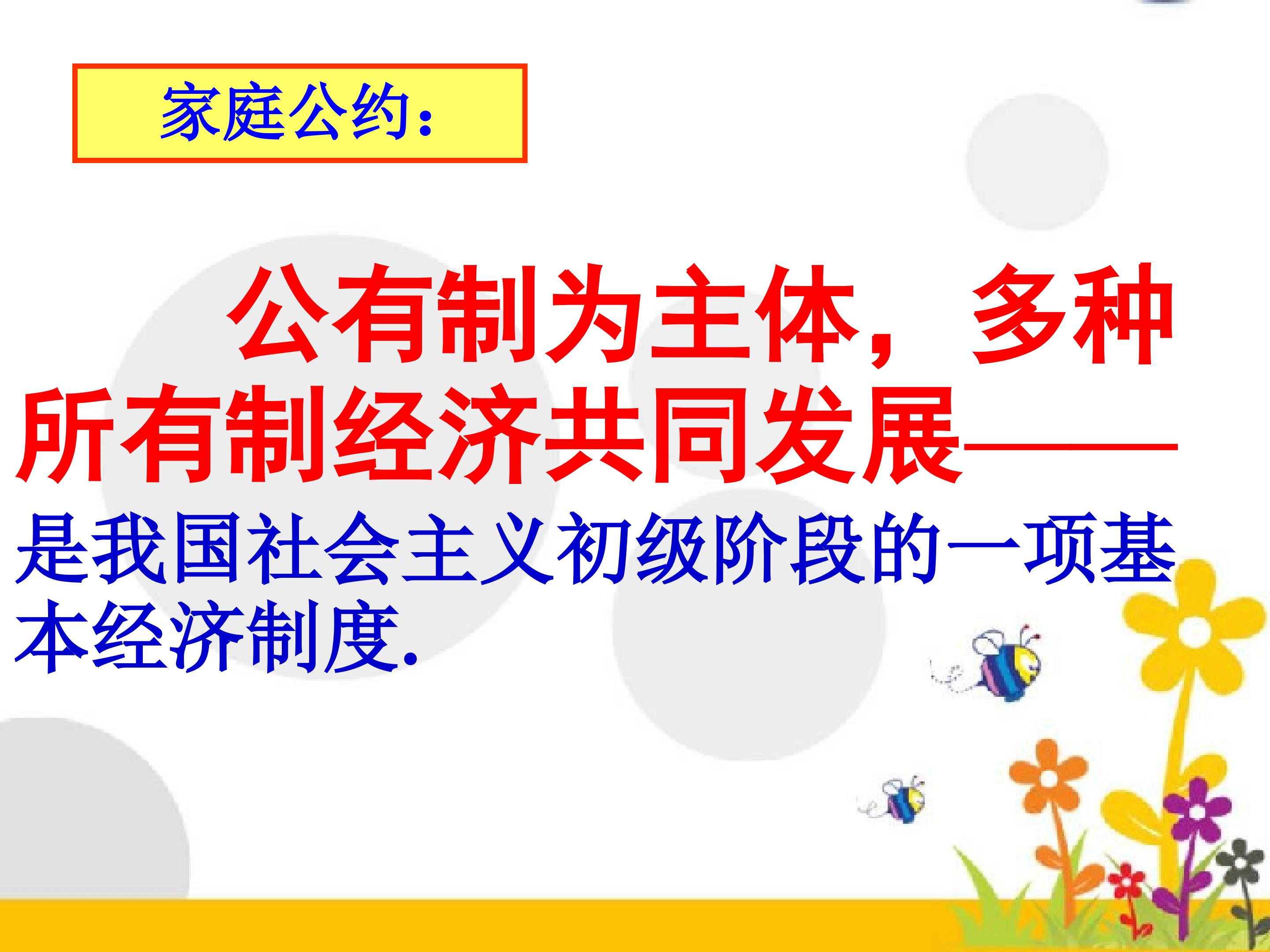 家庭公约:

公有制为主体，多种所有制经济共同发展——是我国社会主义初级阶段的一项基本经济制度.